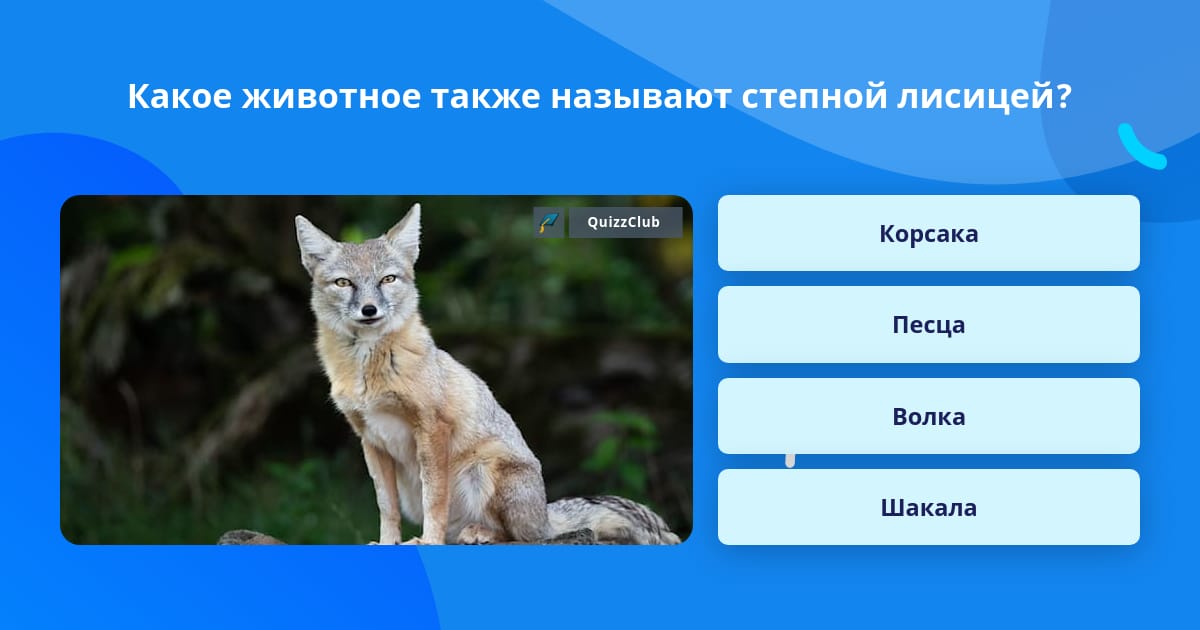 Какое животное также называют степной лисицей?

QuizzClub

Корсака

Песца

Волка

Шакала